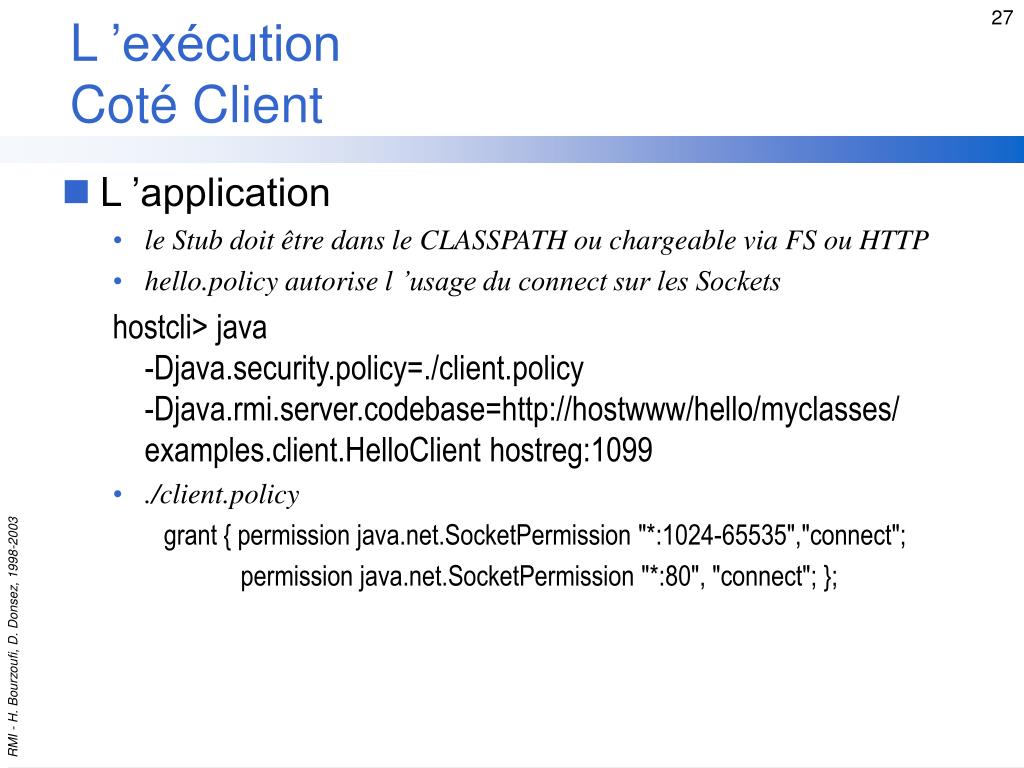 27

L ’exécution
Coté Client

L ’application
• le Stub doit être dans le CLASSPATH ou chargeable via FS ou HTTP
• hello.policy autorise l ’usage du connect sur les Sockets

hostcli> java
-Djava.security.policy=./client.policy
-Djava.rmi.server.codebase=http://hostwww/hello/myclasses/
examples.client.HelloClient hostreg:1099

• ./client.policy
grant { permission java.net.SocketPermission "*:1024-65535","connect";
permission java.net.SocketPermission "*:80", "connect"; };

RMI - H. Bourzoufi, D. Donsez, 1998-2003